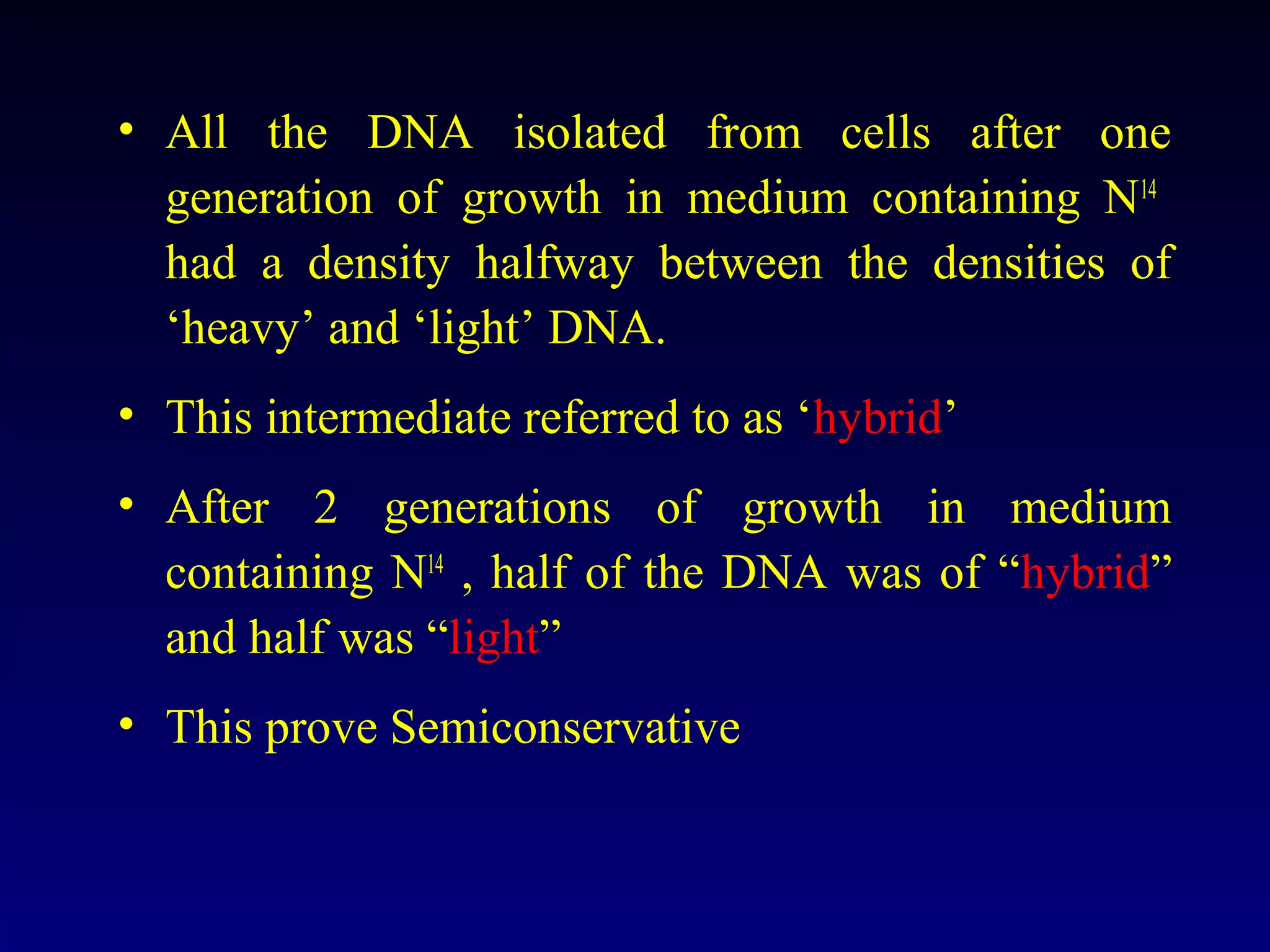 • All the DNA isolated from cells after one generation of growth in medium containing $N^{14}$ had a density halfway between the densities of ‘heavy’ and ‘light’ DNA.

• This intermediate referred to as ‘hybrid’

• After 2 generations of growth in medium containing $N^{14}$ , half of the DNA was of “hybrid” and half was “light”

• This prove Semiconservative